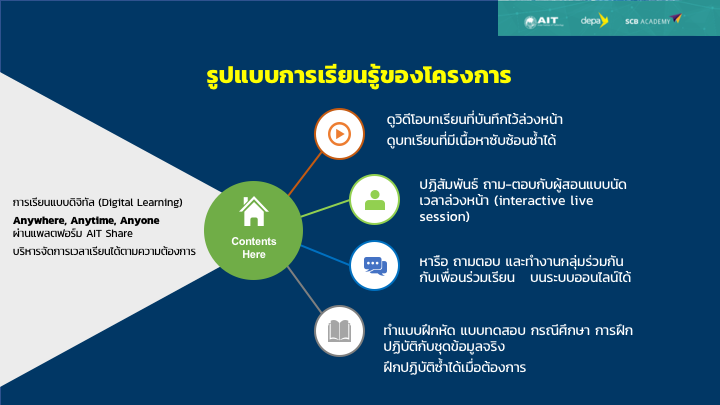 AIT depa SCB ACADEMY

รูปแบบการเรียนรู้ของโครงการ

การเรียนแบบดิจิทัล (Digital Learning)
Anywhere, Anytime, Anyone
ผ่านแพลตฟอร์ม AIT Share
บริหารจัดการเวลาเรียนได้ตามความต้องการ

Contents Here

ดูวิดีโอบทเรียนที่บันทึกไว้ล่วงหน้า
ดูบทเรียนที่มีเนื้อหาซับซ้อนซ้ำได้

ปฏิสัมพันธ์ ถาม-ตอบกับผู้สอนแบบนัดเวลาล่วงหน้า (interactive live session)

หารือ ถามตอบ และทำงานกลุ่มร่วมกันกับเพื่อนร่วมเรียน บนระบบออนไลน์ได้

ทำแบบฝึกหัด แบบทดสอบ กรณีศึกษา การฝึกปฏิบัติกับชุดข้อมูลจริง
ฝึกปฏิบัติซ้ำได้เมื่อต้องการ